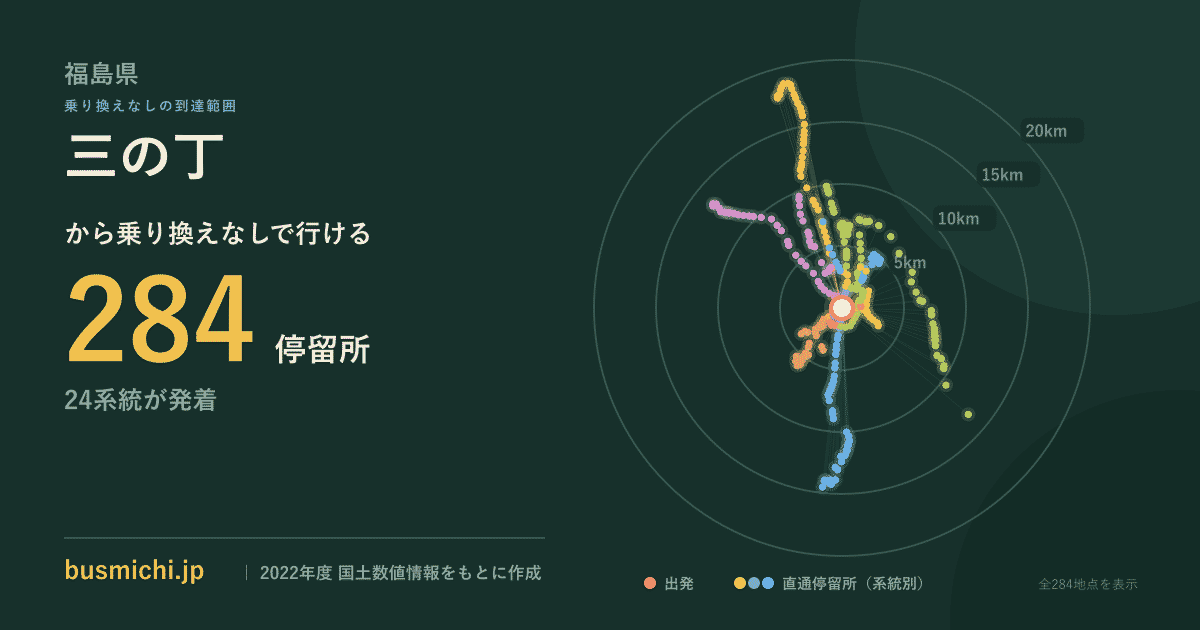 福島県
乗り換えなしの到達範囲
三の丁
から乗り換えなしで行ける
284 停留所
24系統が発着

20km
15km
10km
5km

busmichi.jp | 2022年度 国土数値情報をもとに作成
出発 直通停留所（系統別）
全284地点を表示